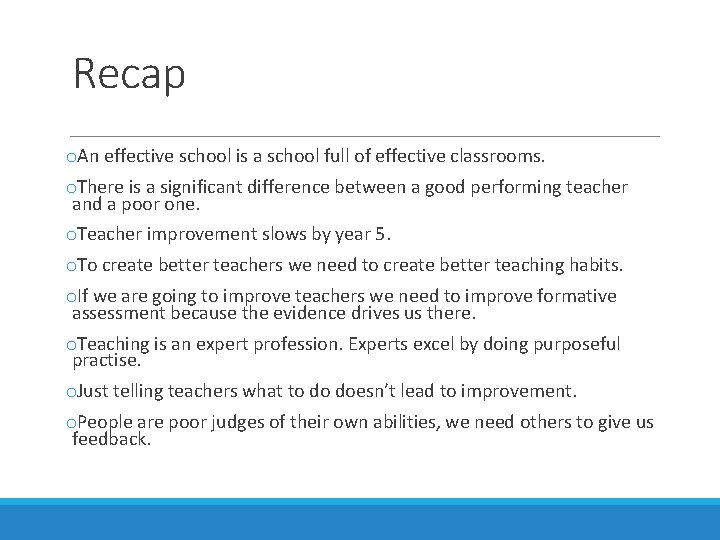 Recap

oAn effective school is a school full of effective classrooms.

oThere is a significant difference between a good performing teacher and a poor one.

oTeacher improvement slows by year 5.

oTo create better teachers we need to create better teaching habits.

oIf we are going to improve teachers we need to improve formative assessment because the evidence drives us there.

oTeaching is an expert profession. Experts excel by doing purposeful practise.

oJust telling teachers what to do doesn't lead to improvement.

oPeople are poor judges of their own abilities, we need others to give us feedback.